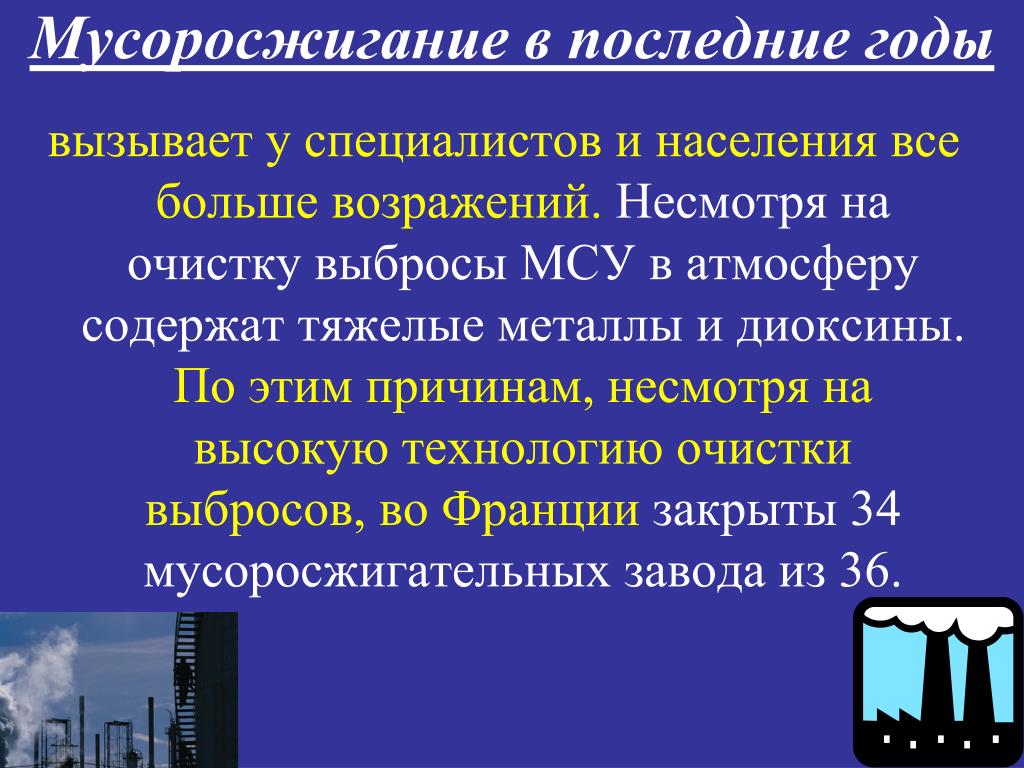 Мусоросжигание в последние годы

вызывает у специалистов и населения все больше возражений. Несмотря на очистку выбросы МСУ в атмосферу содержат тяжелые металлы и диоксины. По этим причинам, несмотря на высокую технологию очистки выбросов, во Франции закрыты 34 мусоросжигательных завода из 36.